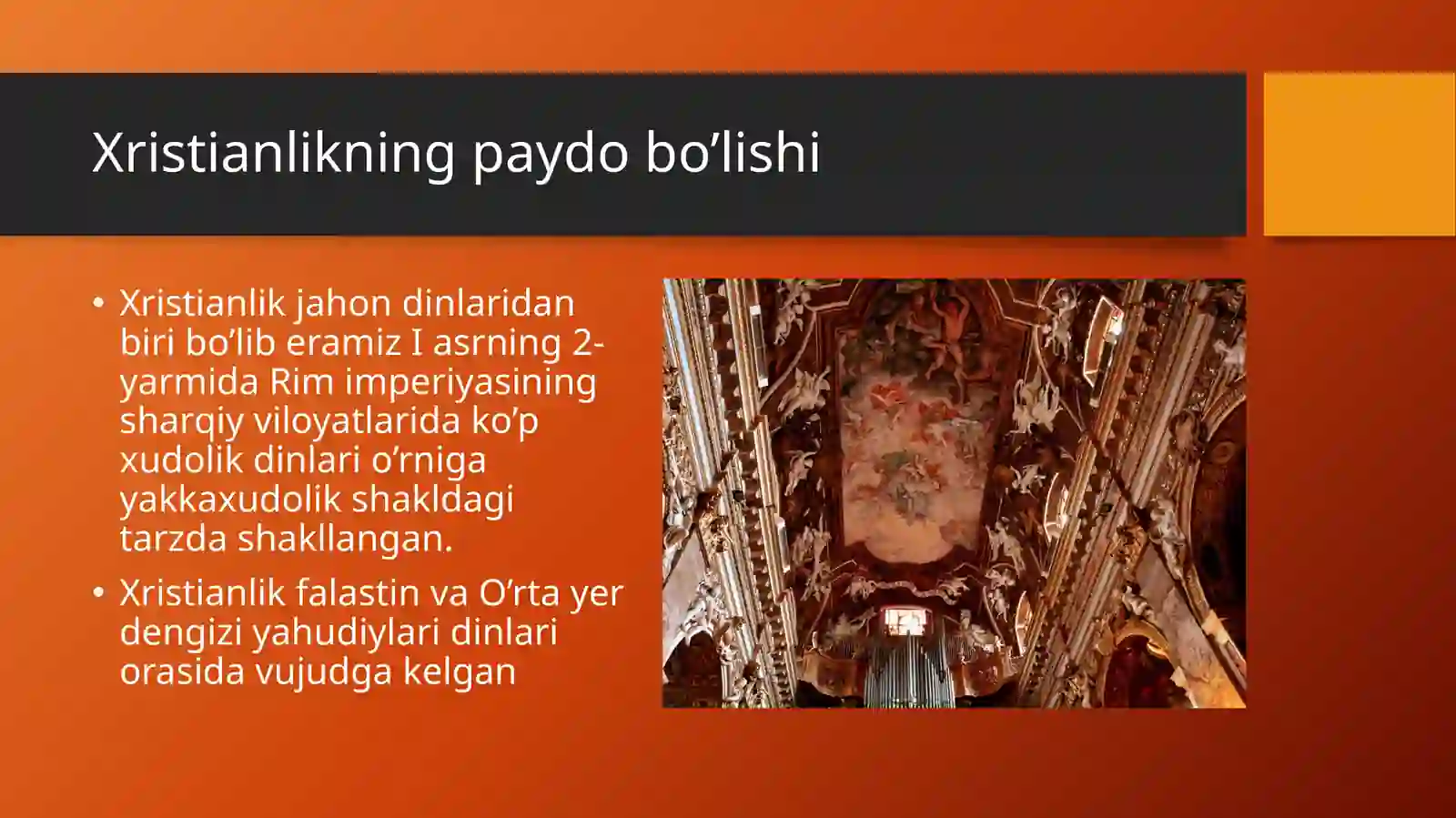 Xristianlikning paydo bo’lishi

• Xristianlik jahon dinlaridan biri bo’lib eramiz I asrning 2-yarmida Rim imperiyasining sharqiy viloyatlarida ko’p xudolik dinlari o’rniga yakkaxudolik shakldagi tarzda shakllangan.

• Xristianlik falastin va O’rta yer dengizi yahudiylari dinlari orasida vujudga kelgan